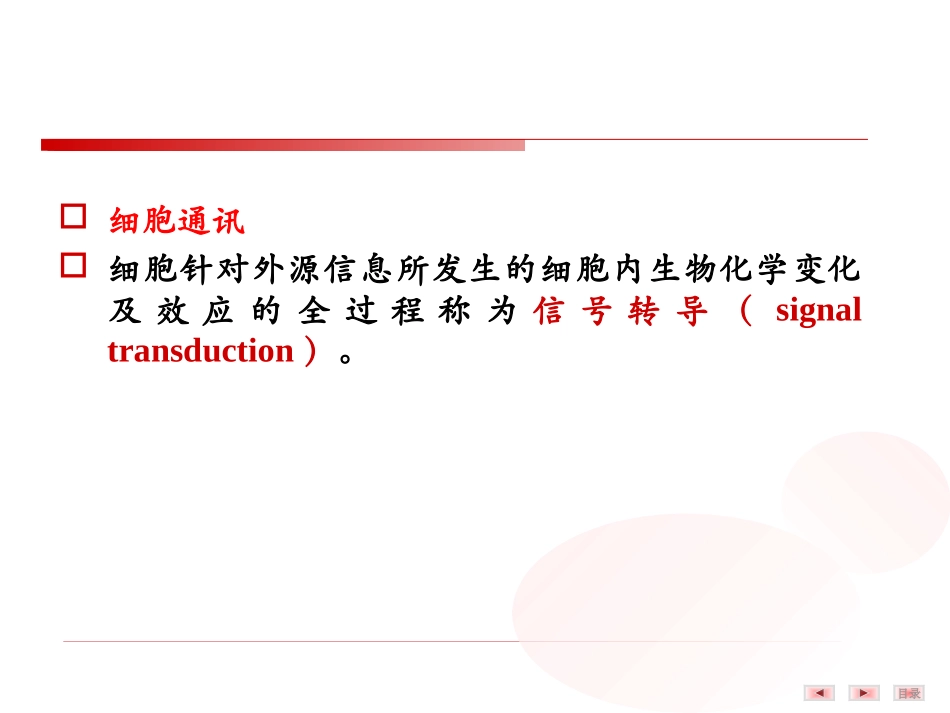 细胞通讯

细胞针对外源信息所发生的细胞内生物化学变化及效应的全过程称为信号转导（signal transduction）。

目录